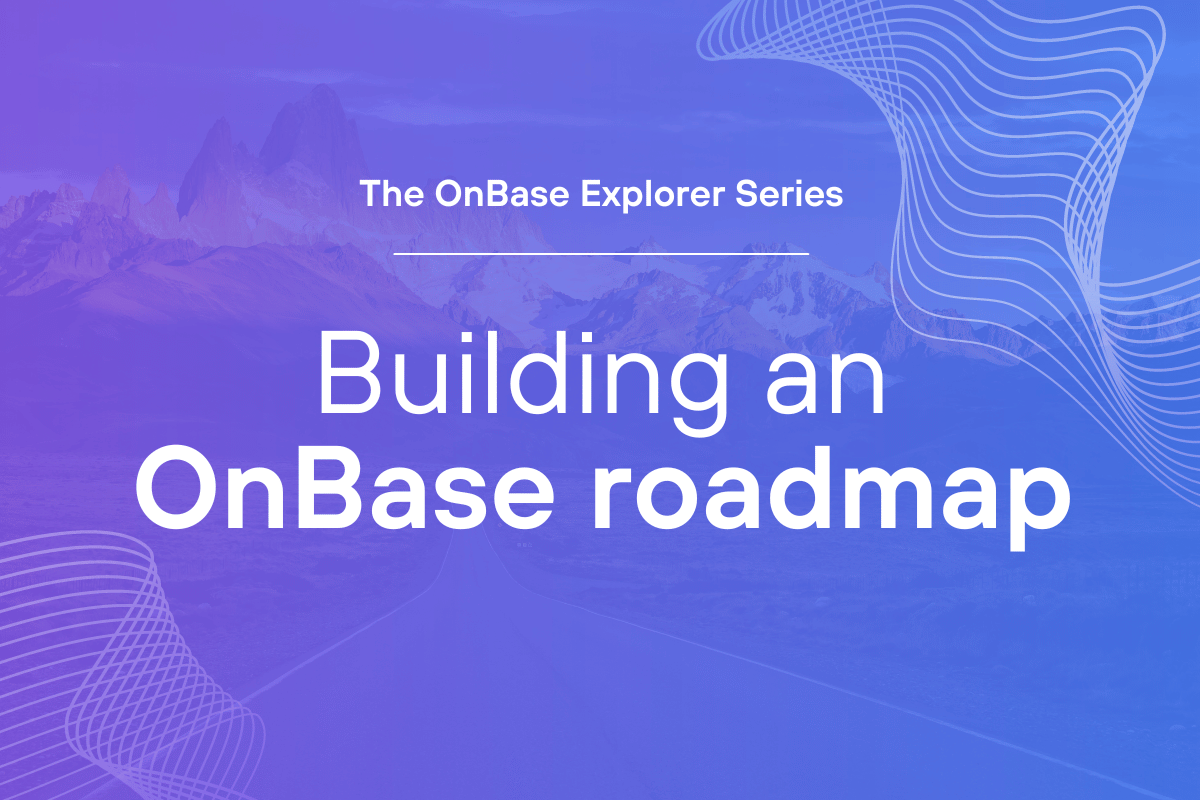 The OnBase Explorer Series

Building an
OnBase roadmap